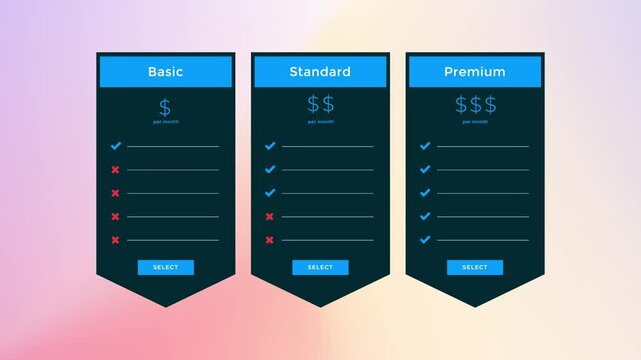 Basic

$

per month

SELECT

Standard

$$

per month

SELECT

Premium

$$$

per month

SELECT